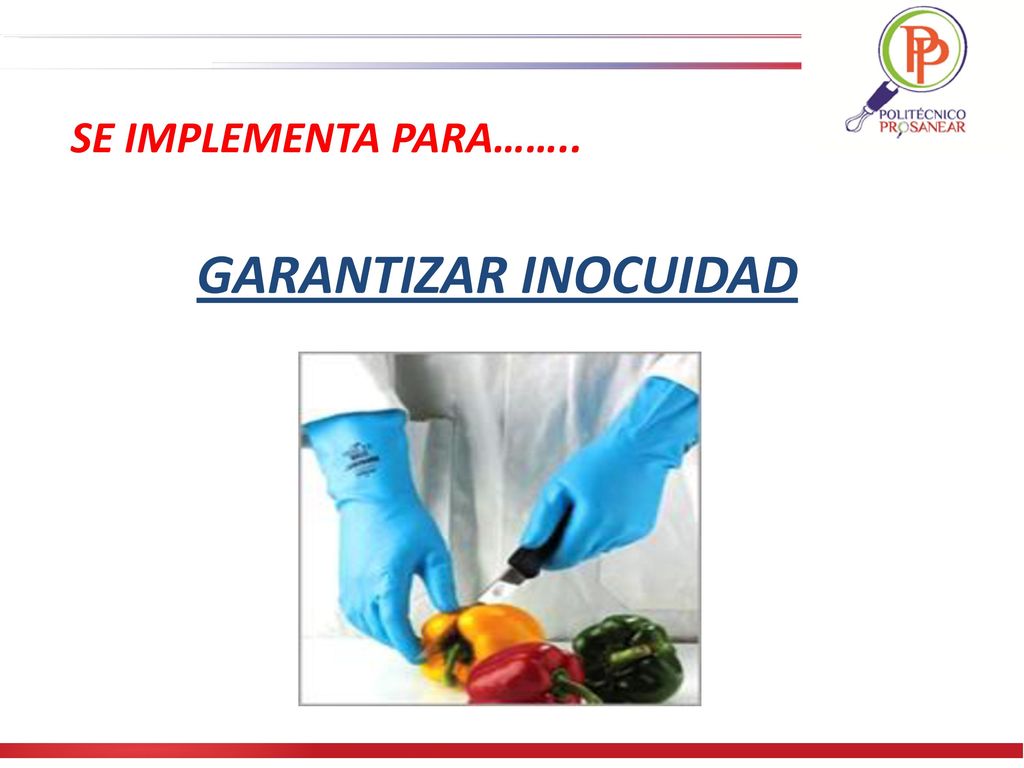 PP
POLITÉCNICO
PROSANEAR

SE IMPLEMENTA PARA……..

GARANTIZAR INOCUIDAD